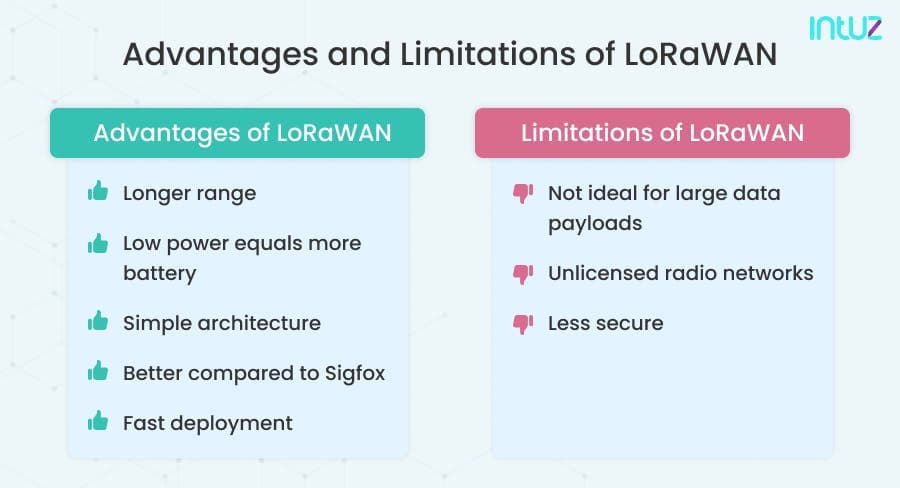 intuz

Advantages and Limitations of LoRaWAN

Advantages of LoRaWAN

Longer range

Low power equals more battery

Simple architecture

Better compared to Sigfox

Fast deployment

Limitations of LoRaWAN

Not ideal for large data payloads

Unlicensed radio networks

Less secure